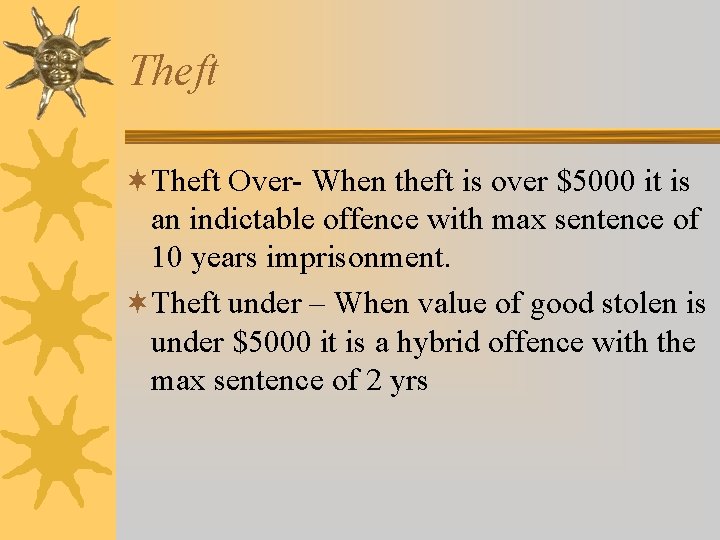 Theft

Theft Over- When theft is over \$5000 it is an indictable offence with max sentence of 10 years imprisonment.

Theft under – When value of good stolen is under \$5000 it is a hybrid offence with the max sentence of 2 yrs